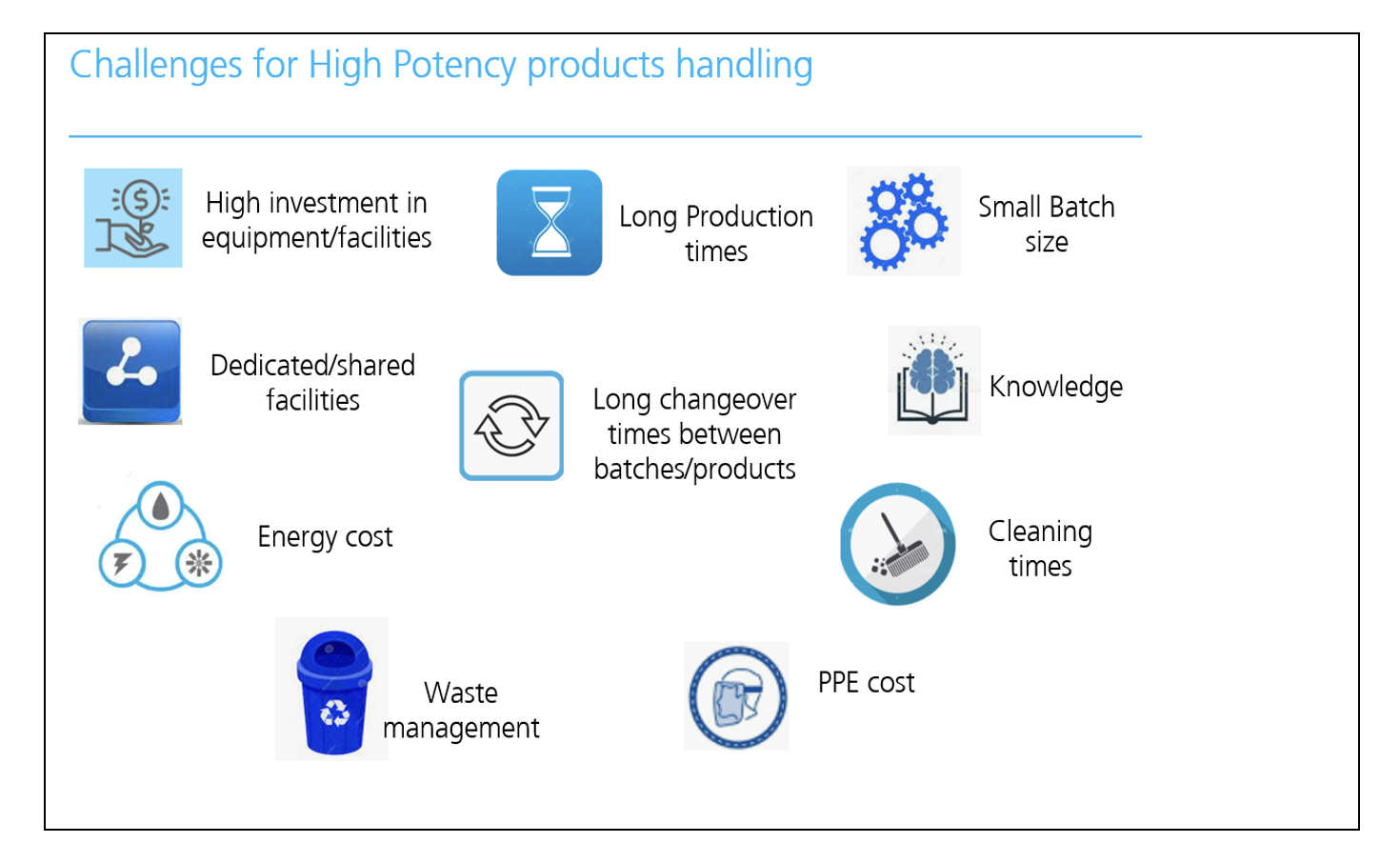 Challenges for High Potency products handling

High investment in equipment/facilities

Long Production times

Small Batch size

Dedicated/shared facilities

Long changeover times between batches/products

Knowledge

Energy cost

Cleaning times

Waste management

PPE cost